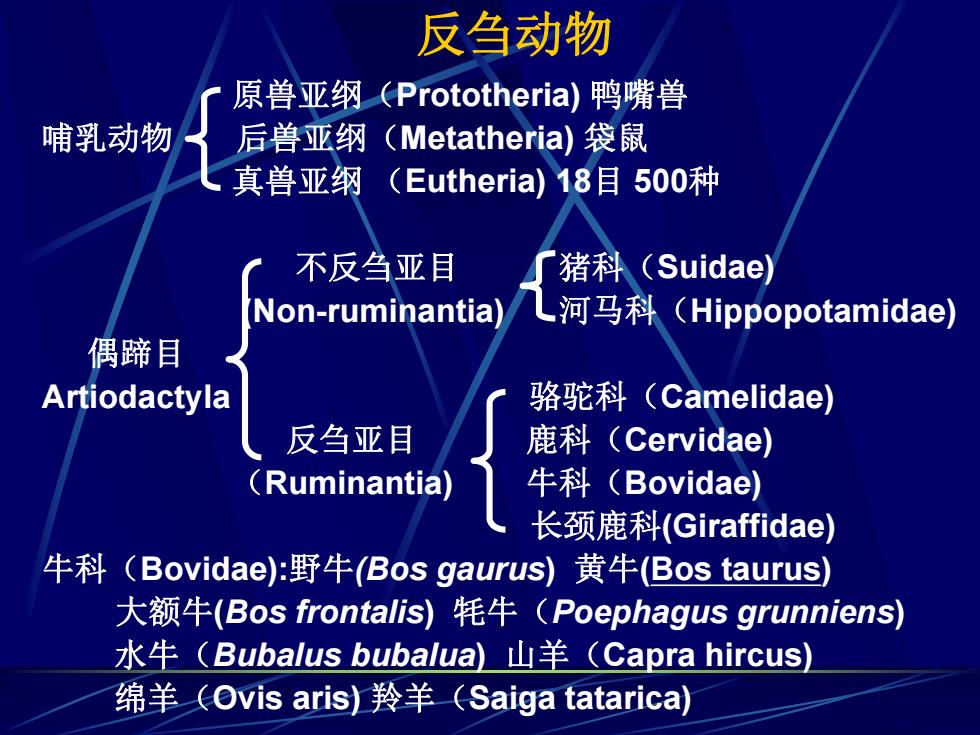 反刍动物

哺乳动物
原兽亚纲（Prototheria) 鸭嘴兽
后兽亚纲（Metatheria) 袋鼠
真兽亚纲 （Eutheria) 18目 500种

偶蹄目
Artiodactyla

不反刍亚目
(Non-ruminantia)
猪科（Suidae)
河马科（Hippopotamidae)

反刍亚目
（Ruminantia)
骆驼科（Camelidae)
鹿科（Cervidae)
牛科（Bovidae)
长颈鹿科(Giraffidae)

牛科（Bovidae):野牛(Bos gaurus) 黄牛(Bos taurus)
大额牛(Bos frontalis) 牦牛（Poephagus grunniens)
水牛（Bubalus bubalua) 山羊（Capra hircus)
绵羊（Ovis aris) 羚羊（Saiga tatarica)